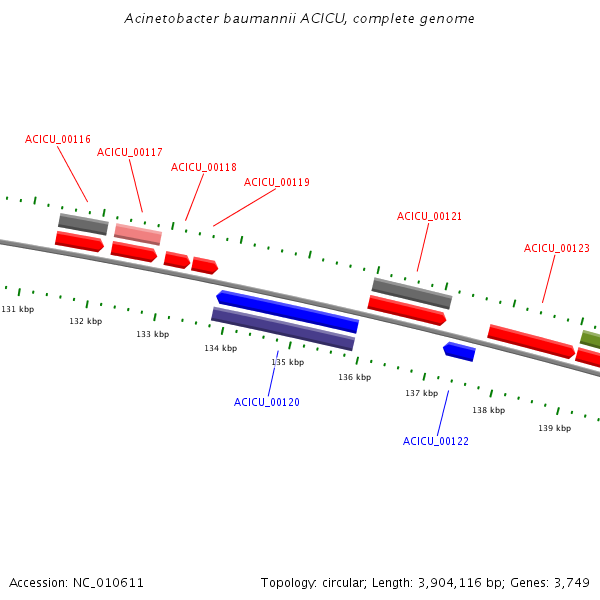 Acinetobacter baumannii ACICU, complete genome

ACICU_00116
ACICU_00117
ACICU_00118
ACICU_00119
ACICU_00121
ACICU_00123

131 kbp
132 kbp
133 kbp
134 kbp
135 kbp
136 kbp
137 kbp
138 kbp
139 kbp

ACICU_00120
ACICU_00122

Accession: NC_010611

Topology: circular; Length: 3,904,116 bp; Genes: 3,749